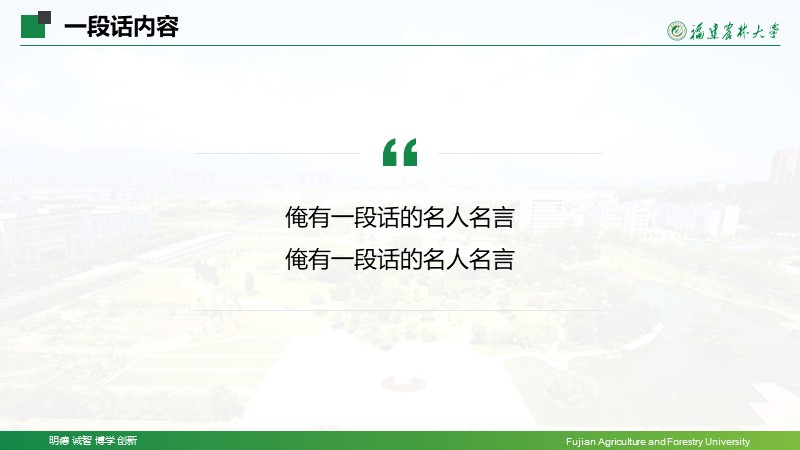 一段话内容

福建农林大学

“

俺有一段话的名人名言
俺有一段话的名人名言

明德 诚智 博学 创新

Fujian Agriculture and Forestry University